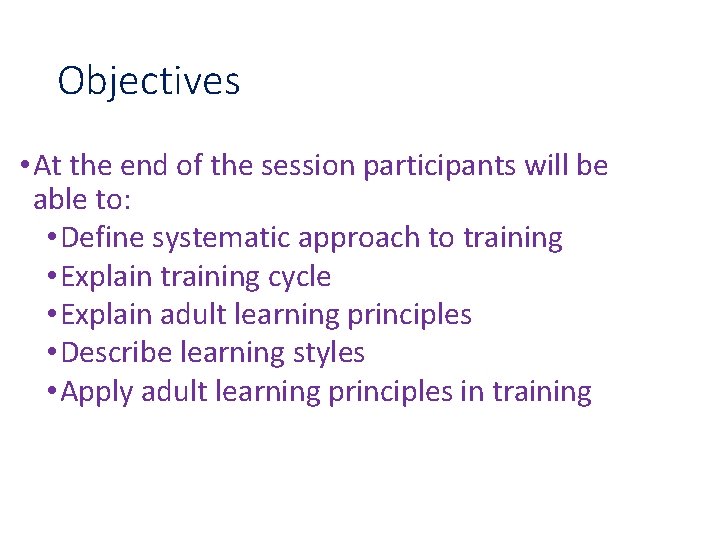 Objectives

• At the end of the session participants will be able to:
  • Define systematic approach to training
  • Explain training cycle
  • Explain adult learning principles
  • Describe learning styles
  • Apply adult learning principles in training